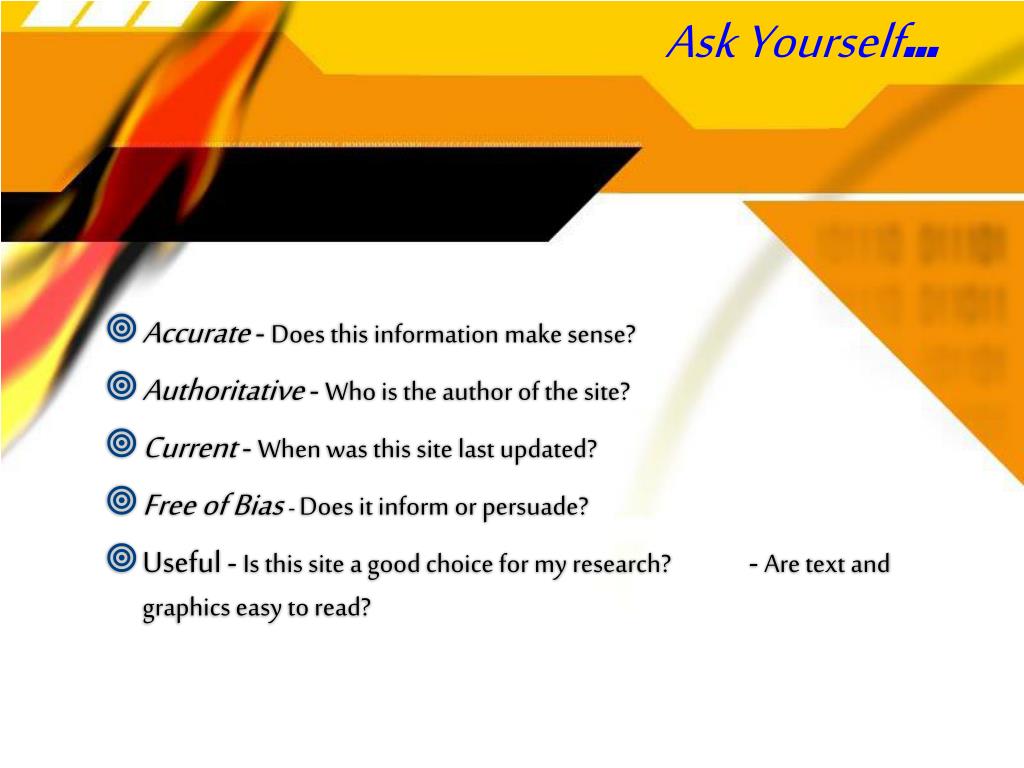 Ask Yourself…

Accurate - Does this information make sense?

Authoritative - Who is the author of the site?

Current - When was this site last updated?

Free of Bias - Does it inform or persuade?

Useful - Is this site a good choice for my research? - Are text and graphics easy to read?